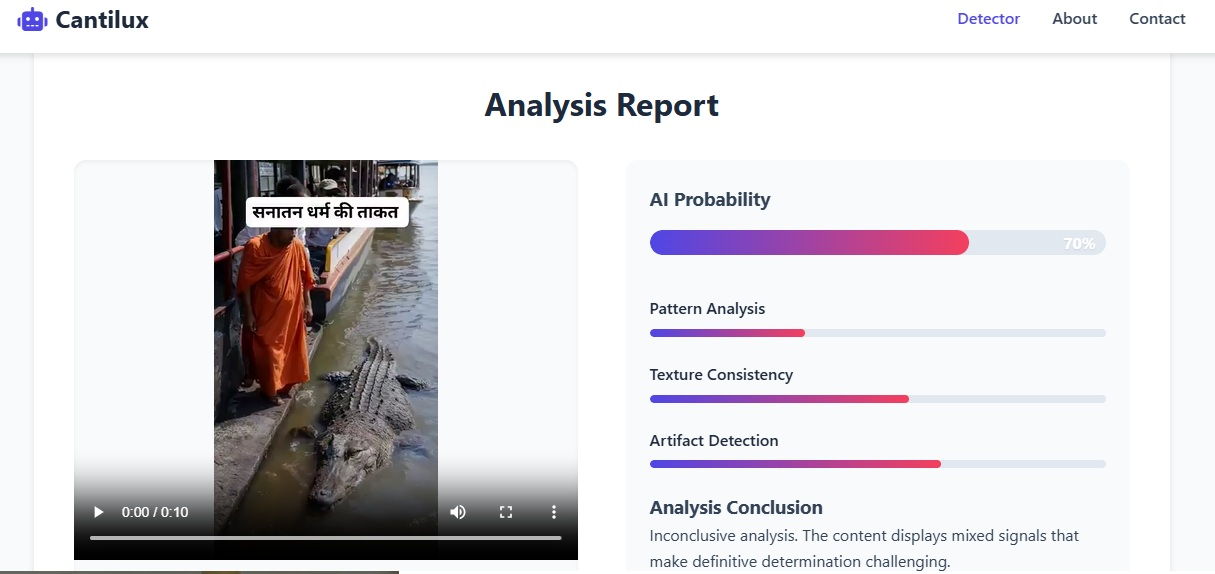 Cantilux

Detector About Contact

Analysis Report

सनातन धर्म की ताकत

0:00 / 0:10

AI Probability

70%

Pattern Analysis

Texture Consistency

Artifact Detection

Analysis Conclusion

Inconclusive analysis. The content displays mixed signals that make definitive determination challenging.